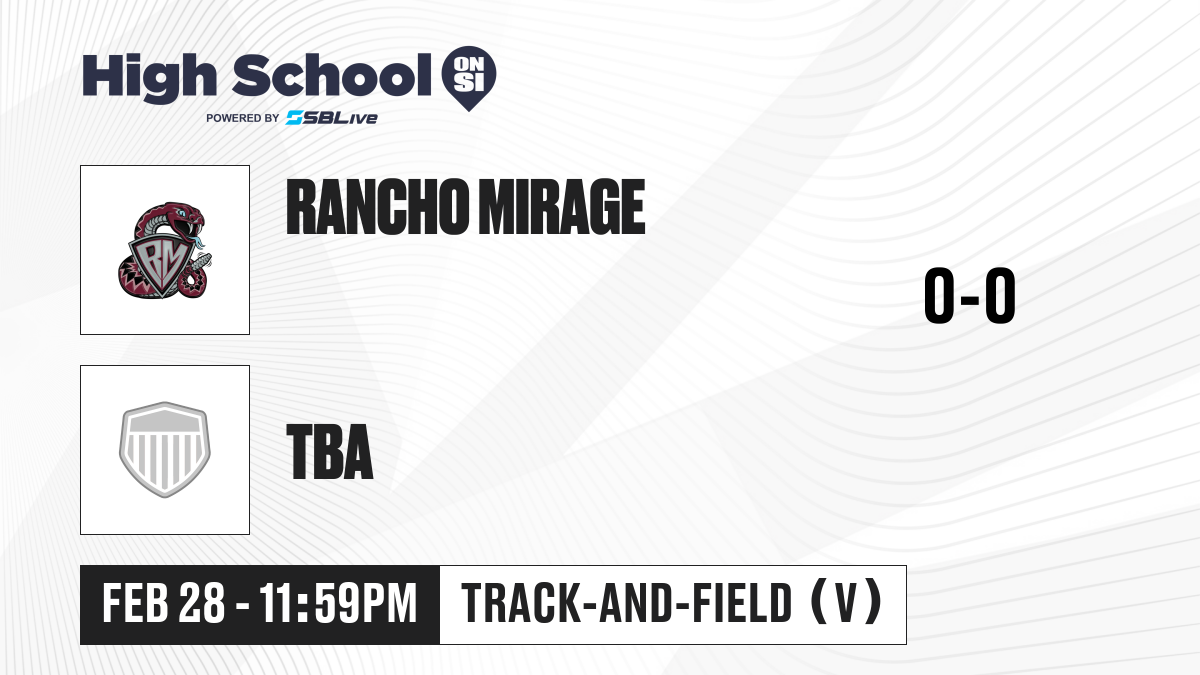 High School ON SI
POWERED BY SBLive

RM

RANCHO MIRAGE

0-0

TBA

FEB 28 - 11:59PM

TRACK-AND-FIELD (V)